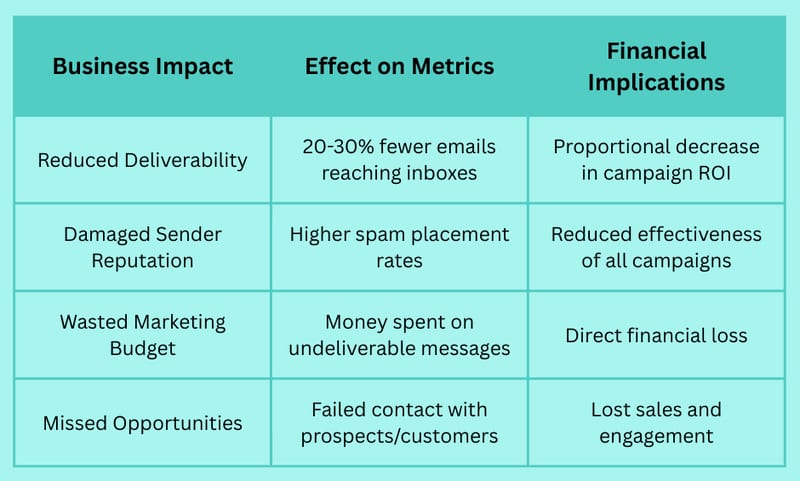 | Business Impact | Effect on Metrics | Financial Implications |
|---|---|---|
| Reduced Deliverability | 20-30% fewer emails reaching inboxes | Proportional decrease in campaign ROI |
| Damaged Sender Reputation | Higher spam placement rates | Reduced effectiveness of all campaigns |
| Wasted Marketing Budget | Money spent on undeliverable messages | Direct financial loss |
| Missed Opportunities | Failed contact with prospects/customers | Lost sales and engagement |